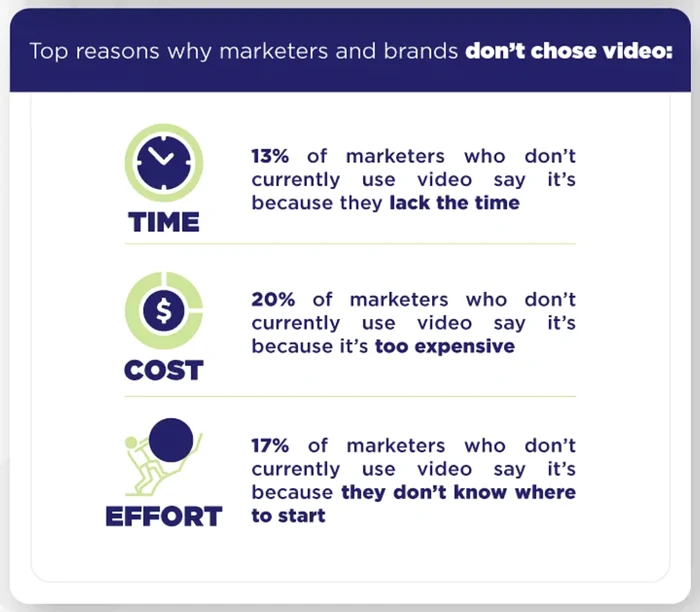 Top reasons why marketers and brands don't chose video:

TIME

13% of marketers who don't currently use video say it's because they lack the time

COST

20% of marketers who don't currently use video say it's because it's too expensive

EFFORT

17% of marketers who don't currently use video say it's because they don't know where to start